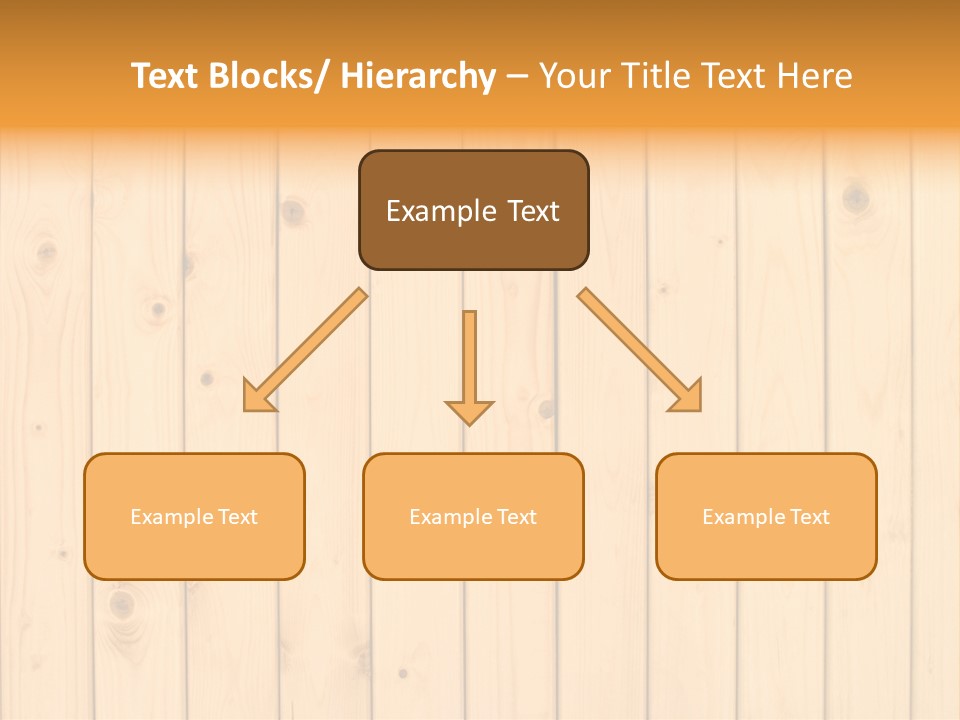 Text Blocks/ Hierarchy – Your Title Text Here

Example Text

Example Text

Example Text

Example Text